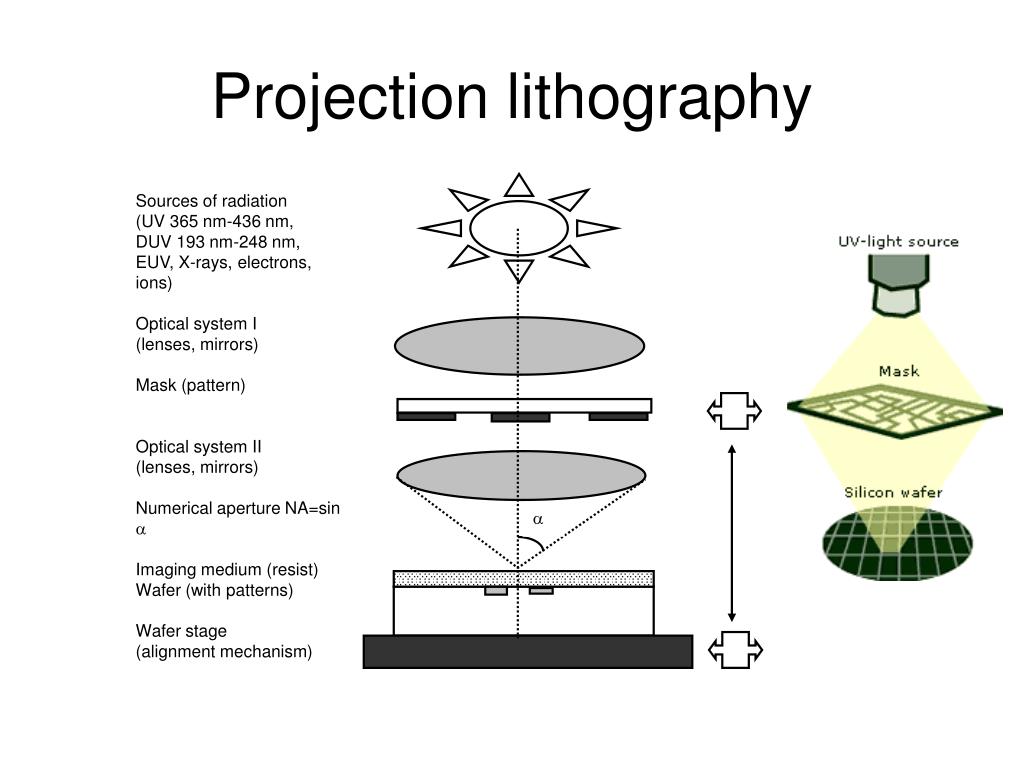 Projection lithography

Sources of radiation (UV 365 nm-436 nm, DUV 193 nm-248 nm, EUV, X-rays, electrons, ions)

Optical system I (lenses, mirrors)

Mask (pattern)

Optical system II (lenses, mirrors)

Numerical aperture NA=sin $\alpha$

Imaging medium (resist)
Wafer (with patterns)

Wafer stage (alignment mechanism)

$\alpha$

UV-light source

Mask

Silicon wafer